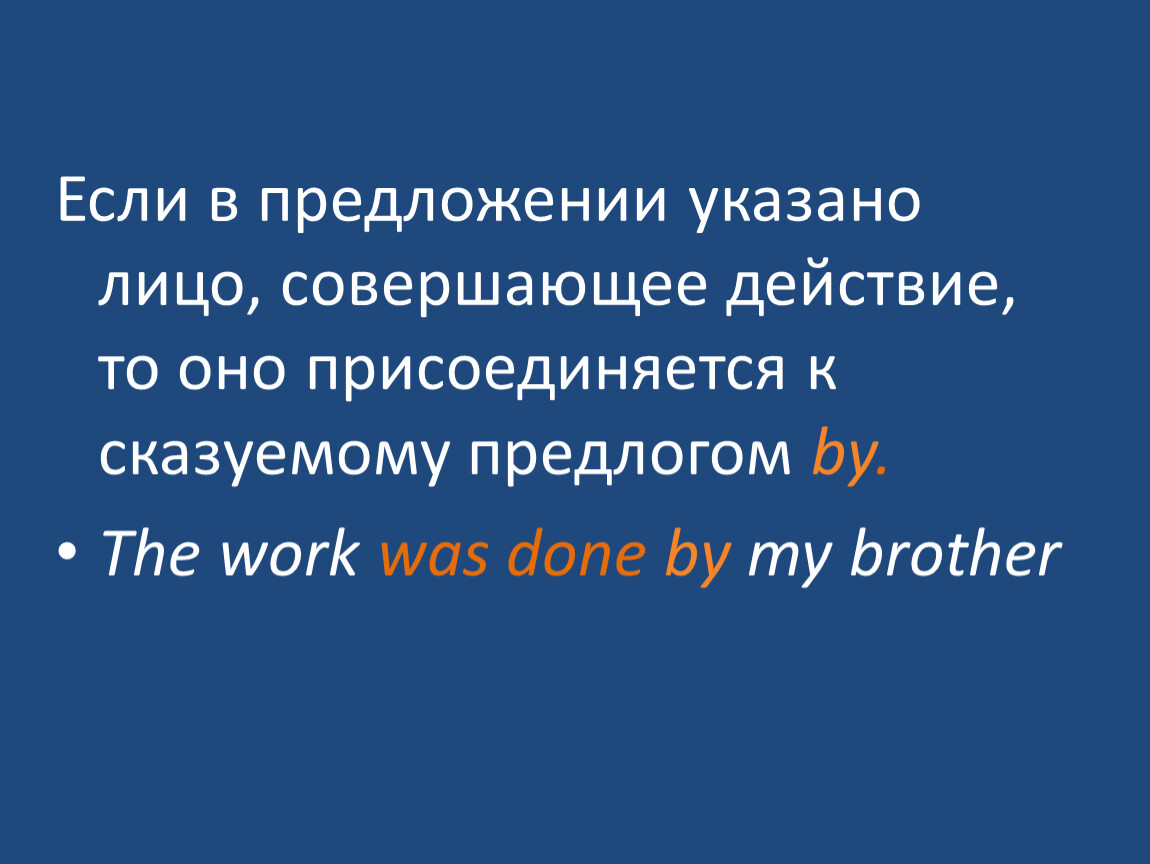 Если в предложении указано лицо, совершающее действие, то оно присоединяется к сказуемому предлогом by.

• The work was done by my brother